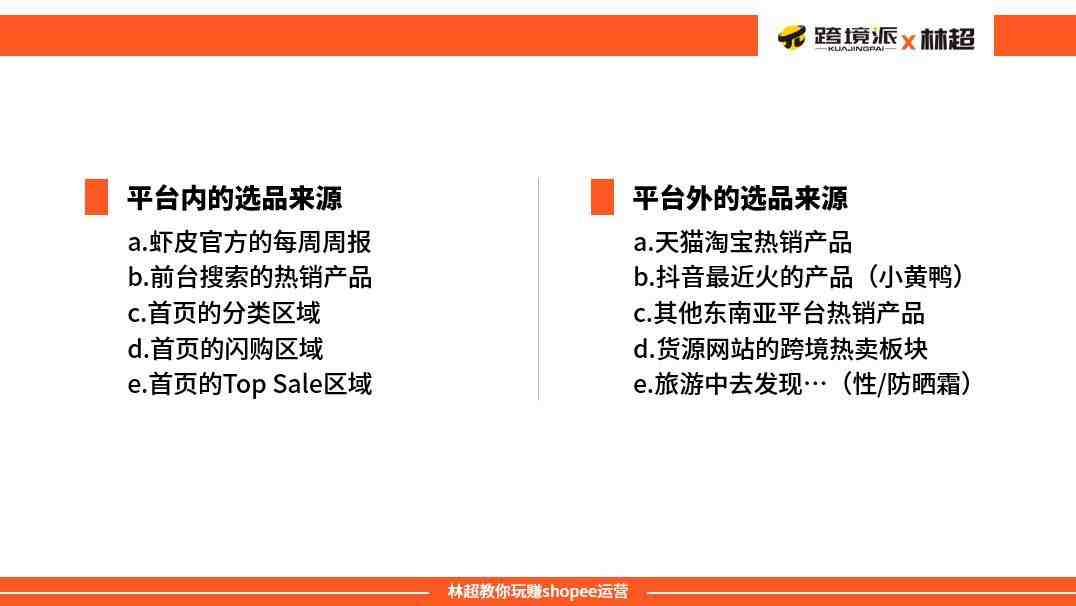 跨境派 KUAJINGPAI x 林超

平台内的选品来源
a.虾皮官方的每周周报
b.前台搜索的热销产品
c.首页的分类区域
d.首页的闪购区域
e.首页的Top Sale区域

平台外的选品来源
a.天猫淘宝热销产品
b.抖音最近火的产品（小黄鸭）
c.其他东南亚平台热销产品
d.货源网站的跨境热卖板块
e.旅游中去发现…（性/防晒霜）

林超教你玩赚shopee运营